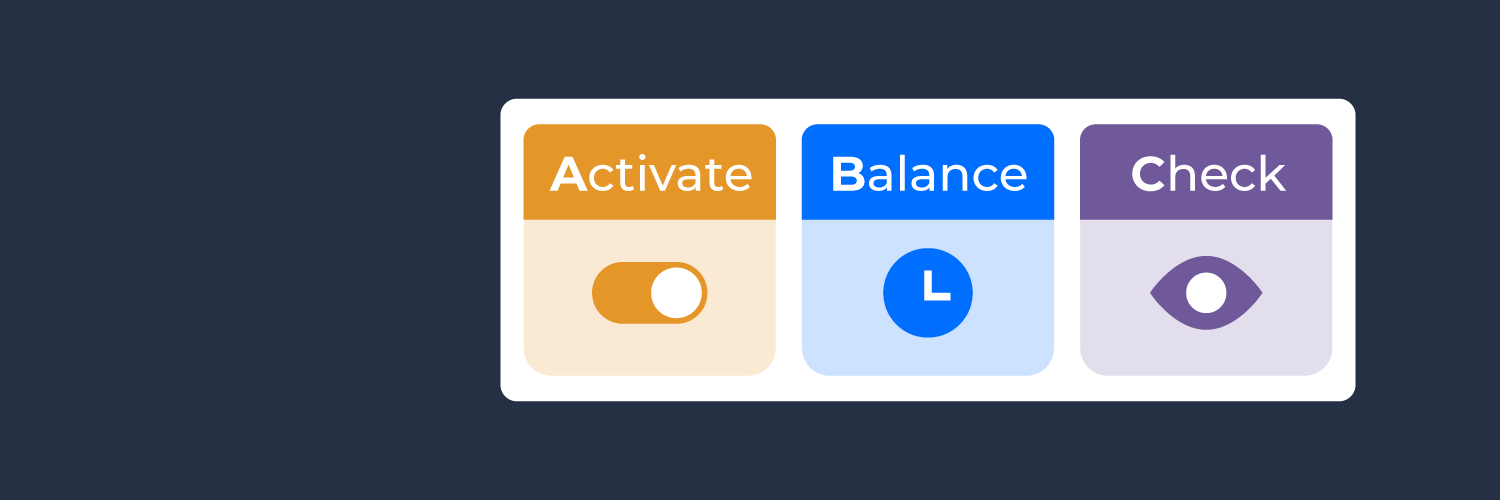 Activate

Balance

Check